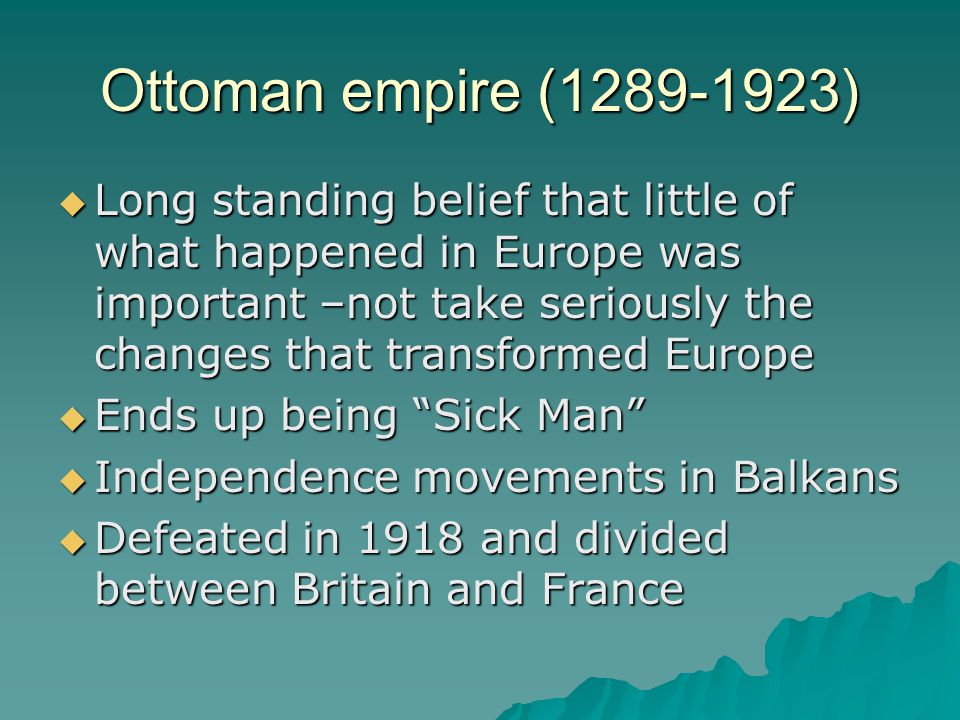 Ottoman empire (1289-1923)

◆ Long standing belief that little of what happened in Europe was important –not take seriously the changes that transformed Europe

◆ Ends up being “Sick Man”

◆ Independence movements in Balkans

◆ Defeated in 1918 and divided between Britain and France